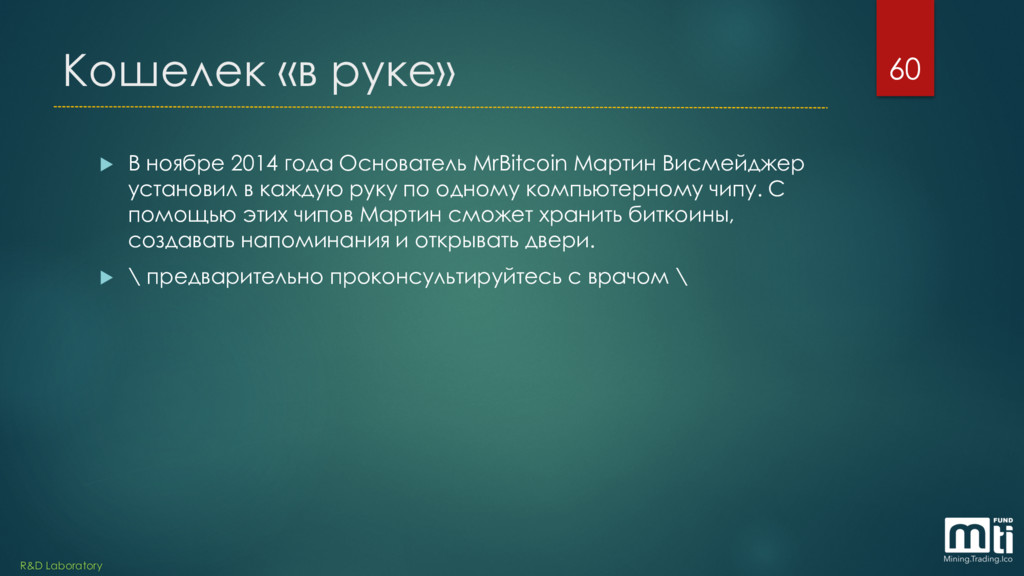 Кошелек «в руке»

60

В ноябре 2014 года Основатель MrBitcoin Мартин Висмейджер установил в каждую руку по одному компьютерному чипу. С помощью этих чипов Мартин сможет хранить биткоины, создавать напоминания и открывать двери.

\ предварительно проконсультируйтесь с врачом \

R&D Laboratory

mti FUND
Mining.Trading.Ico